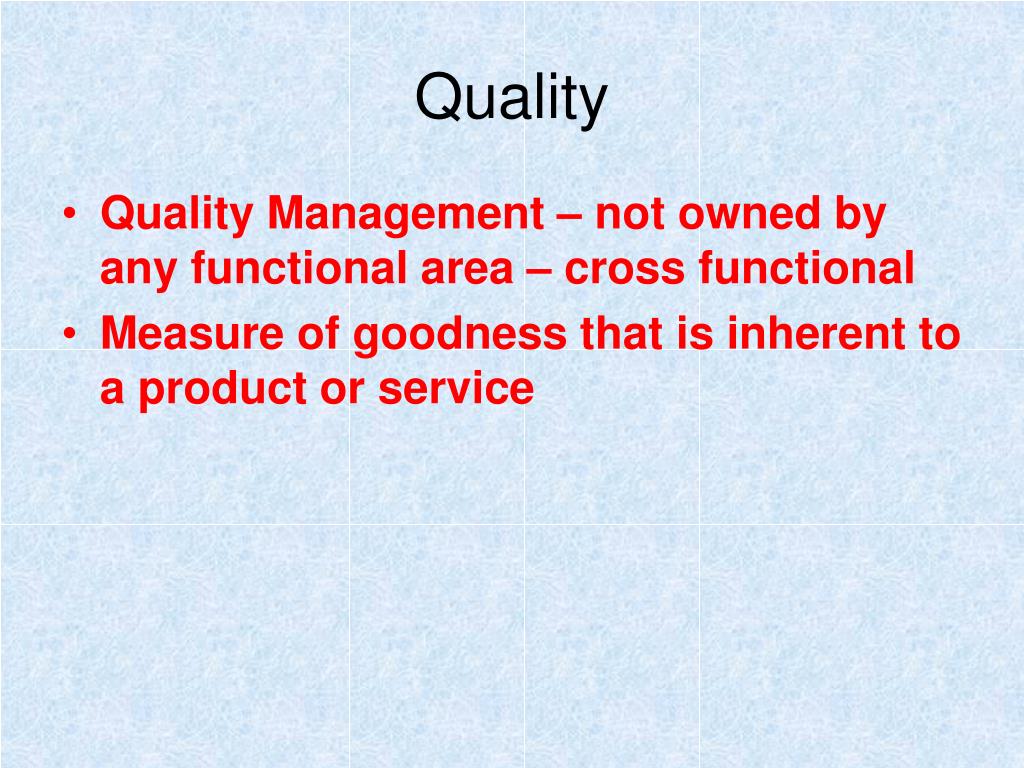 Quality

• Quality Management – not owned by any functional area – cross functional
• Measure of goodness that is inherent to a product or service